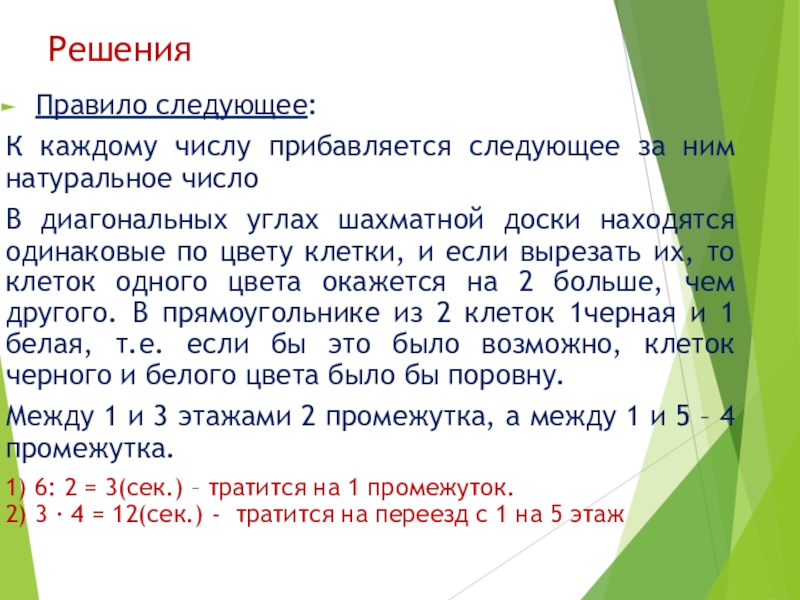 Решения

Правило следующее:

К каждому числу прибавляется следующее за ним натуральное число

В диагональных углах шахматной доски находятся одинаковые по цвету клетки, и если вырезать их, то клеток одного цвета окажется на 2 больше, чем другого. В прямоугольнике из 2 клеток 1черная и 1 белая, т.е. если бы это было возможно, клеток черного и белого цвета было бы поровну.

Между 1 и 3 этажами 2 промежутка, а между 1 и 5 – 4 промежутка.

1) 6: 2 = 3(сек.) – тратится на 1 промежуток.
2) 3 · 4 = 12(сек.) - тратится на переезд с 1 на 5 этаж